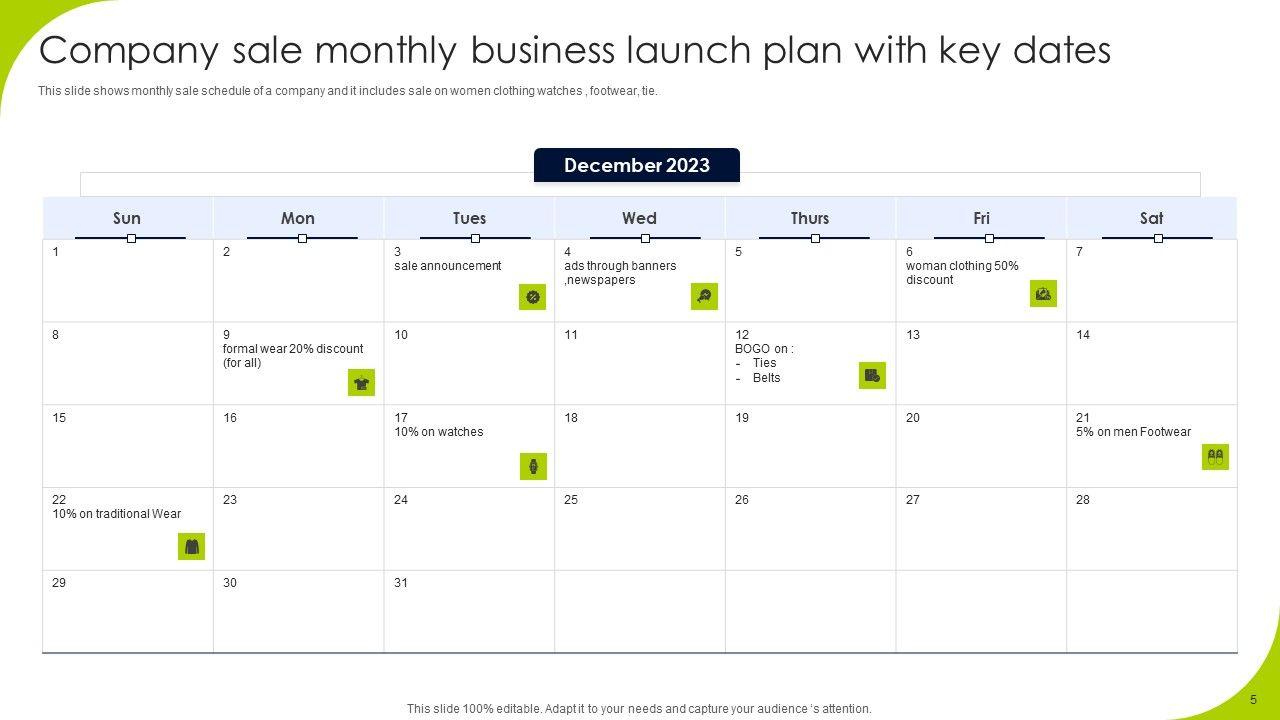 Company sale monthly business launch plan with key dates

This slide shows monthly sale schedule of a company and it includes sale on women clothing watches , footwear, tie.

December 2023

| Sun | Mon | Tues | Wed | Thurs | Fri | Sat |
|---|---|---|---|---|---|---|
| 1 | 2 | 3 sale announcement | 4 ads through banners ,newspapers | 5 | 6 woman clothing 50% discount | 7 |
| 8 | 9 formal wear 20% discount (for all) | 10 | 11 | 12 BOGO on : - Ties - Belts | 13 | 14 |
| 15 | 16 | 17 10% on watches | 18 | 19 | 20 | 21 5% on men Footwear |
| 22 10% on traditional Wear | 23 | 24 | 25 | 26 | 27 | 28 |
| 29 | 30 | 31 | | | | |

This slide 100% editable. Adapt it to your needs and capture your audience 's attention.

5